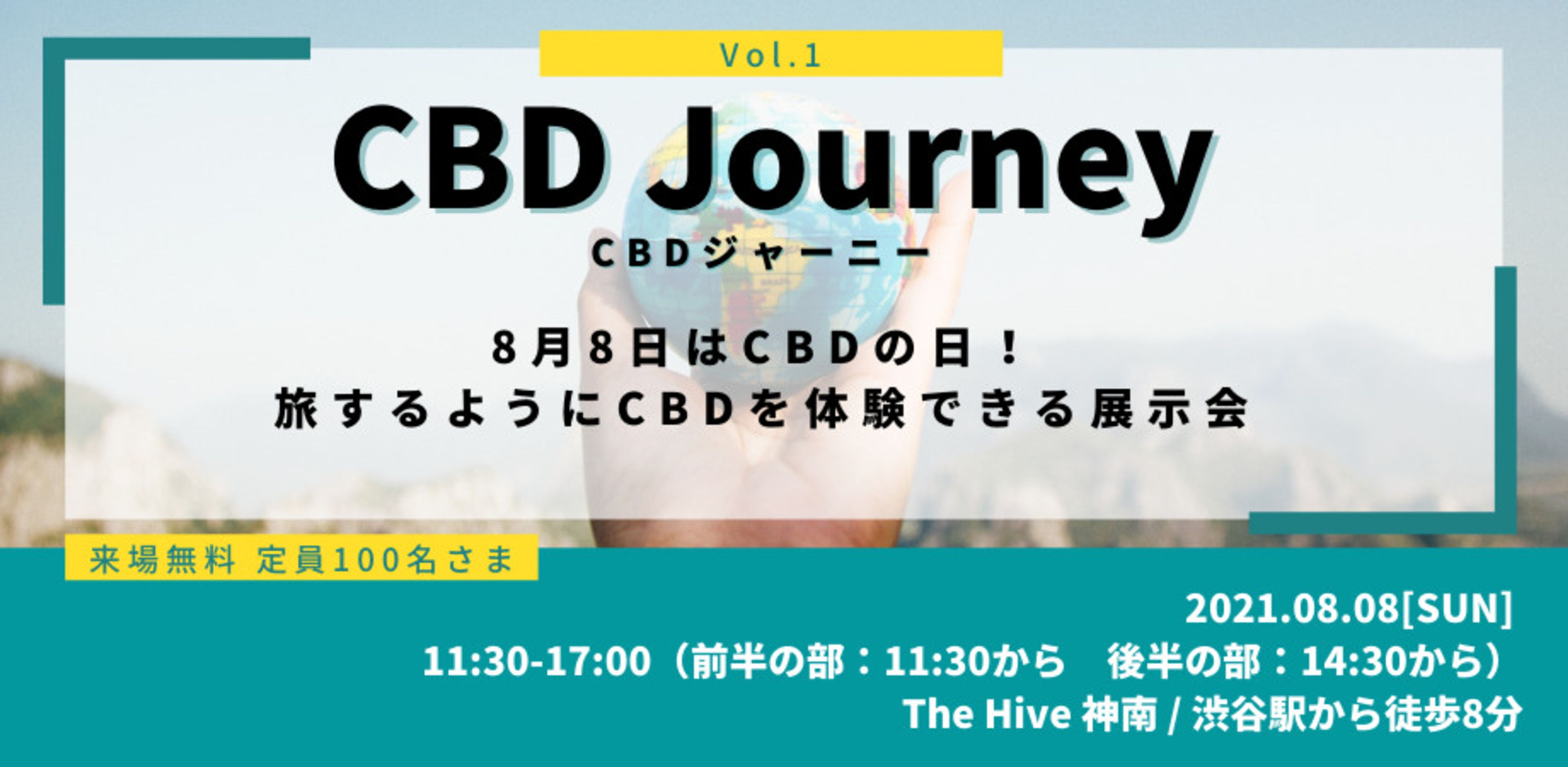 Vol.1

CBD Journey

CBDジャーニー

8月8日はCBDの日！
旅するようにCBDを体験できる展示会

来場無料 定員100名さま

2021.08.08[SUN]
11:30-17:00（前半の部：11:30から　後半の部：14:30から）
The Hive 神南 / 渋谷駅から徒歩8分